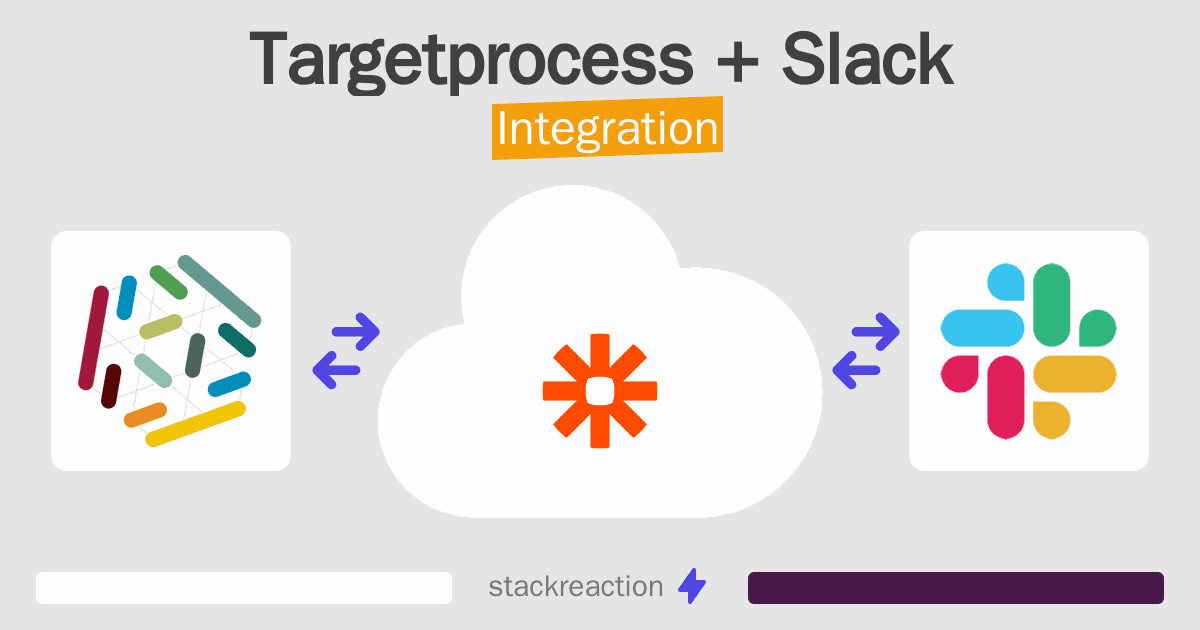 Targetprocess + Slack
Integration

stackreaction